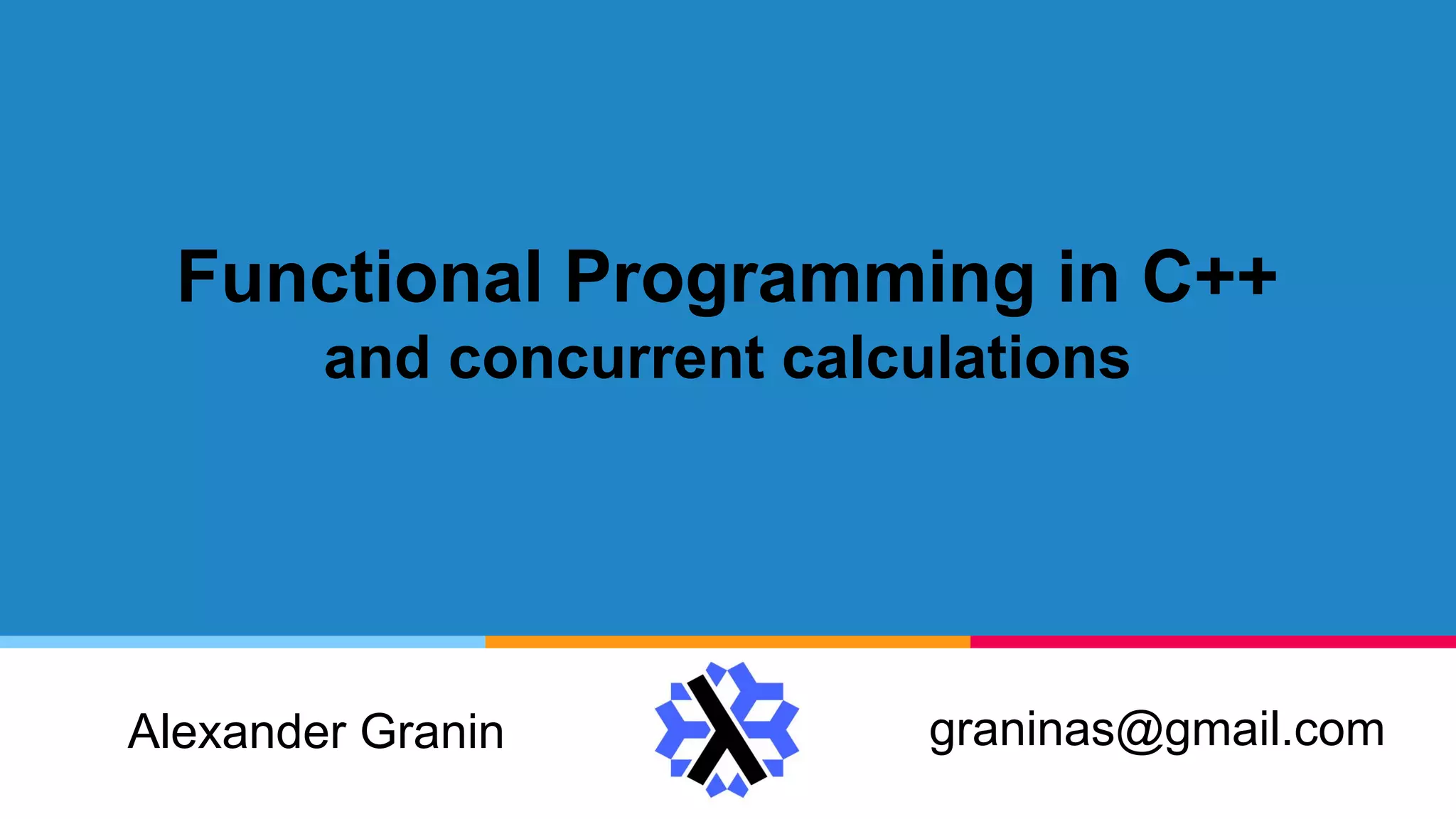 Functional Programming in C++
and concurrent calculations

Alexander Granin

graninas@gmail.com